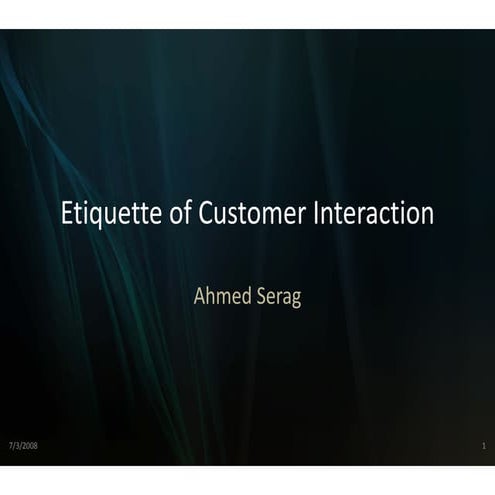 Etiquette of Customer Interaction

Ahmed Serag

7/3/2008

1